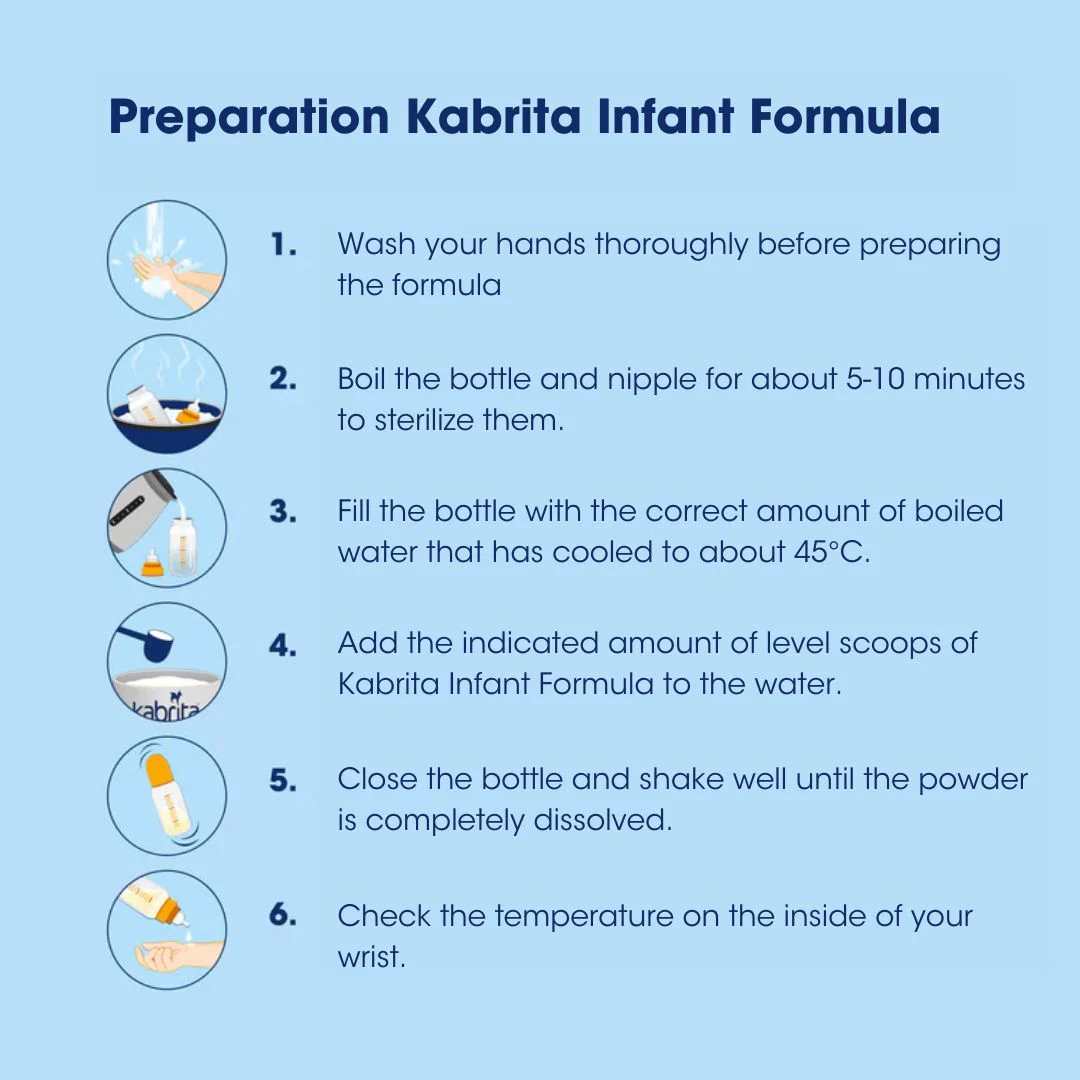 Preparation Kabrita Infant Formula

1. Wash your hands thoroughly before preparing the formula

2. Boil the bottle and nipple for about 5-10 minutes to sterilize them.

3. Fill the bottle with the correct amount of boiled water that has cooled to about 45°C.

kabrita

4. Add the indicated amount of level scoops of Kabrita Infant Formula to the water.

5. Close the bottle and shake well until the powder is completely dissolved.

6. Check the temperature on the inside of your wrist.